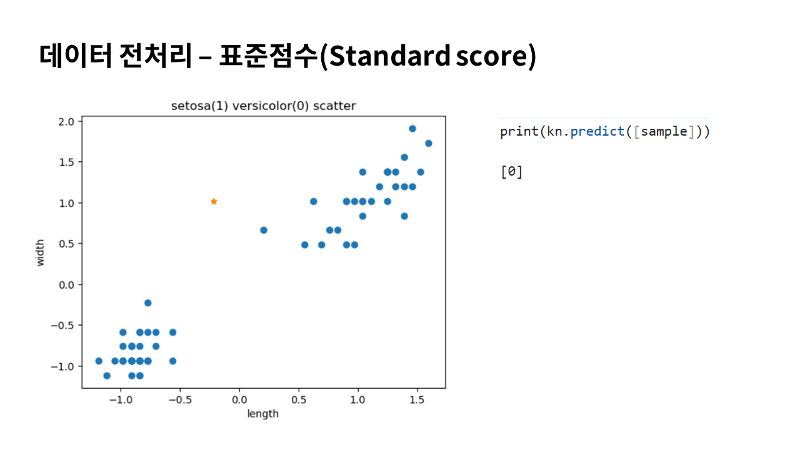 데이터 전처리 – 표준점수(Standard score)

setosa(1) versicolor(0) scatter

2.0
1.5
1.0
0.5
0.0
−0.5
−1.0

width

−1.0 −0.5 0.0 0.5 1.0 1.5

length

print(kn.predict([sample]))

[0]